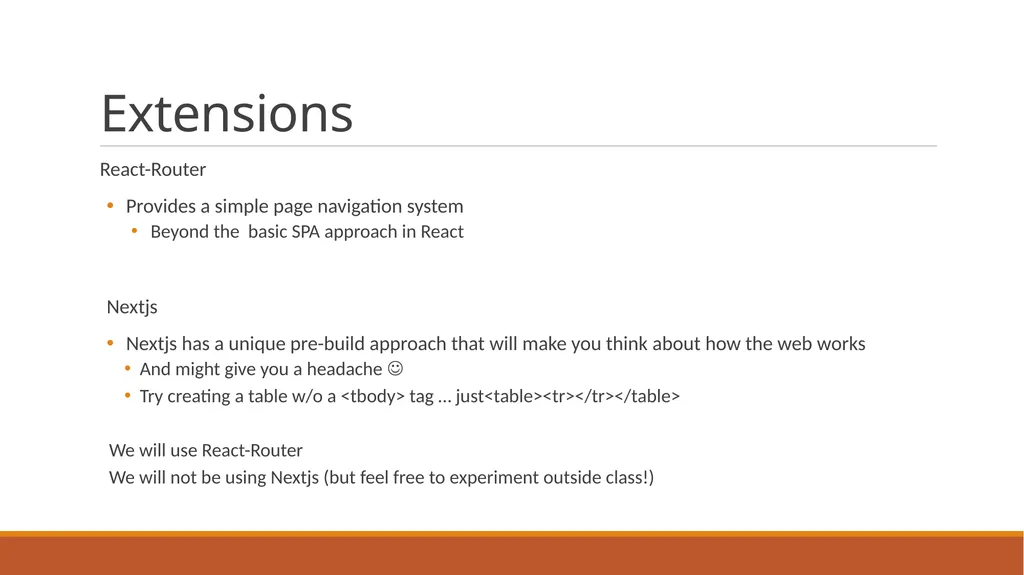 Extensions

React-Router

• Provides a simple page navigation system
  • Beyond the basic SPA approach in React

Nextjs

• Nextjs has a unique pre-build approach that will make you think about how the web works
  • And might give you a headache ☺
  • Try creating a table w/o a <tbody> tag … just<table><tr></tr></table>

We will use React-Router
We will not be using Nextjs (but feel free to experiment outside class!)